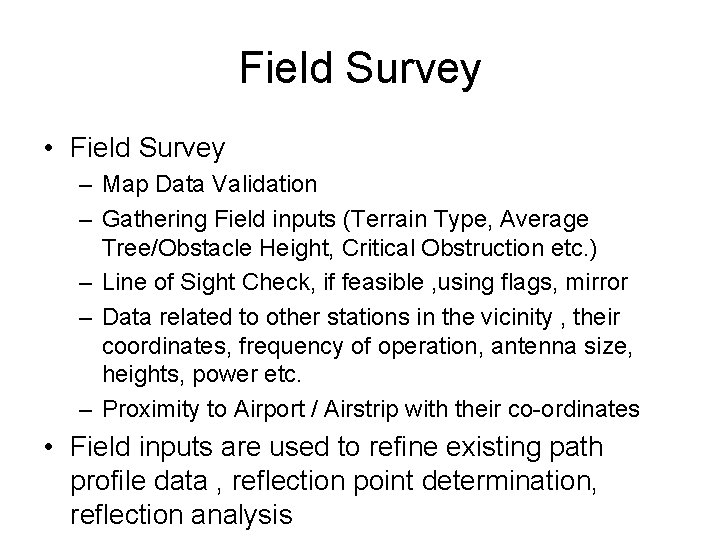 Field Survey

• Field Survey
  – Map Data Validation
  – Gathering Field inputs (Terrain Type, Average Tree/Obstacle Height, Critical Obstruction etc.)
  – Line of Sight Check, if feasible ,using flags, mirror
  – Data related to other stations in the vicinity , their coordinates, frequency of operation, antenna size, heights, power etc.
  – Proximity to Airport / Airstrip with their co-ordinates
• Field inputs are used to refine existing path profile data , reflection point determination, reflection analysis